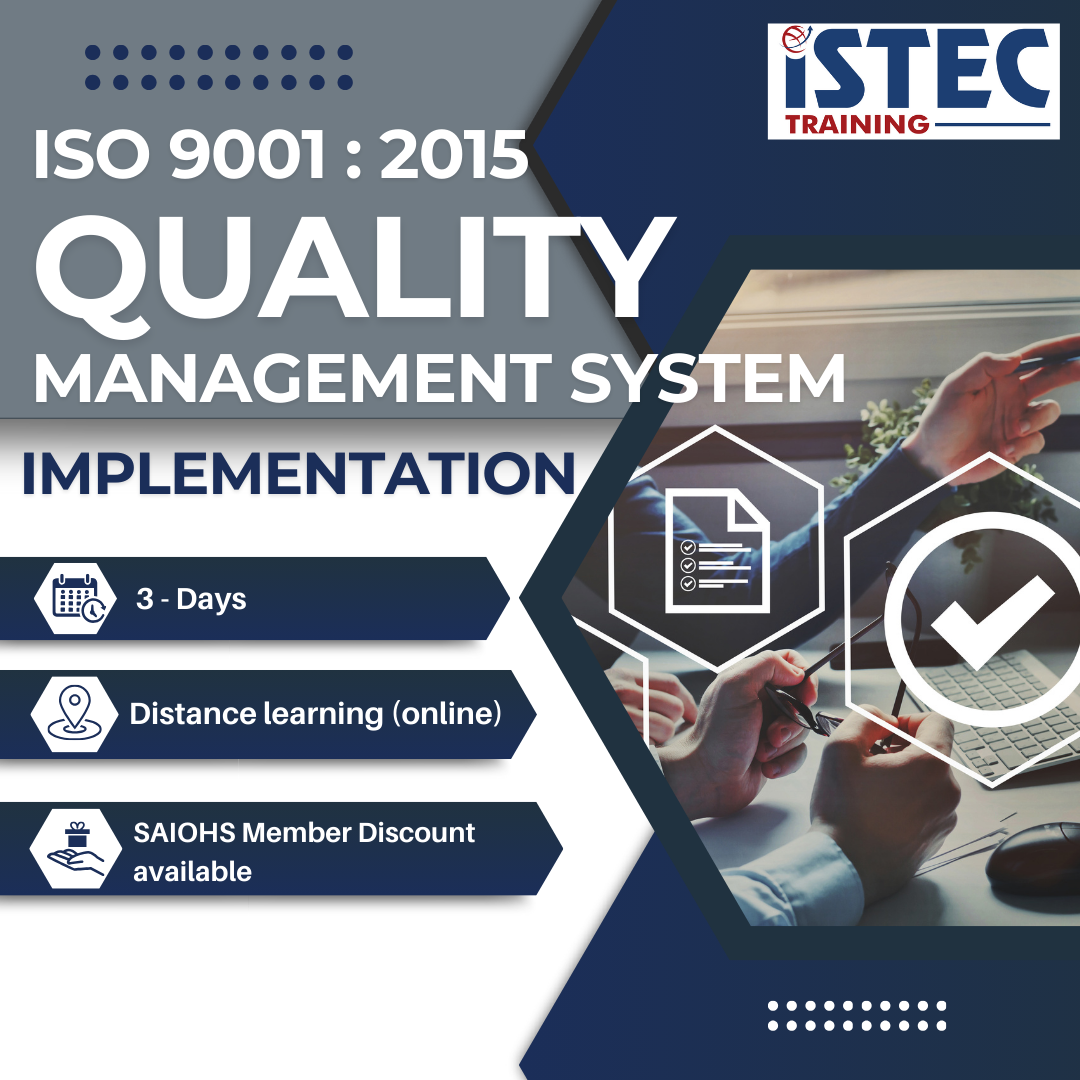 ISTEC TRAINING

ISO 9001 : 2015
QUALITY
MANAGEMENT SYSTEM
IMPLEMENTATION

3 - Days

Distance learning (online)

SAIOHS Member Discount available